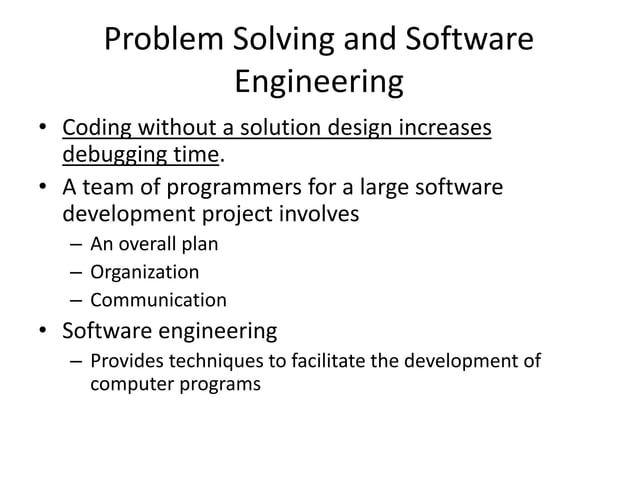 Problem Solving and Software Engineering

• Coding without a solution design increases debugging time.

• A team of programmers for a large software development project involves
– An overall plan
– Organization
– Communication

• Software engineering
– Provides techniques to facilitate the development of computer programs